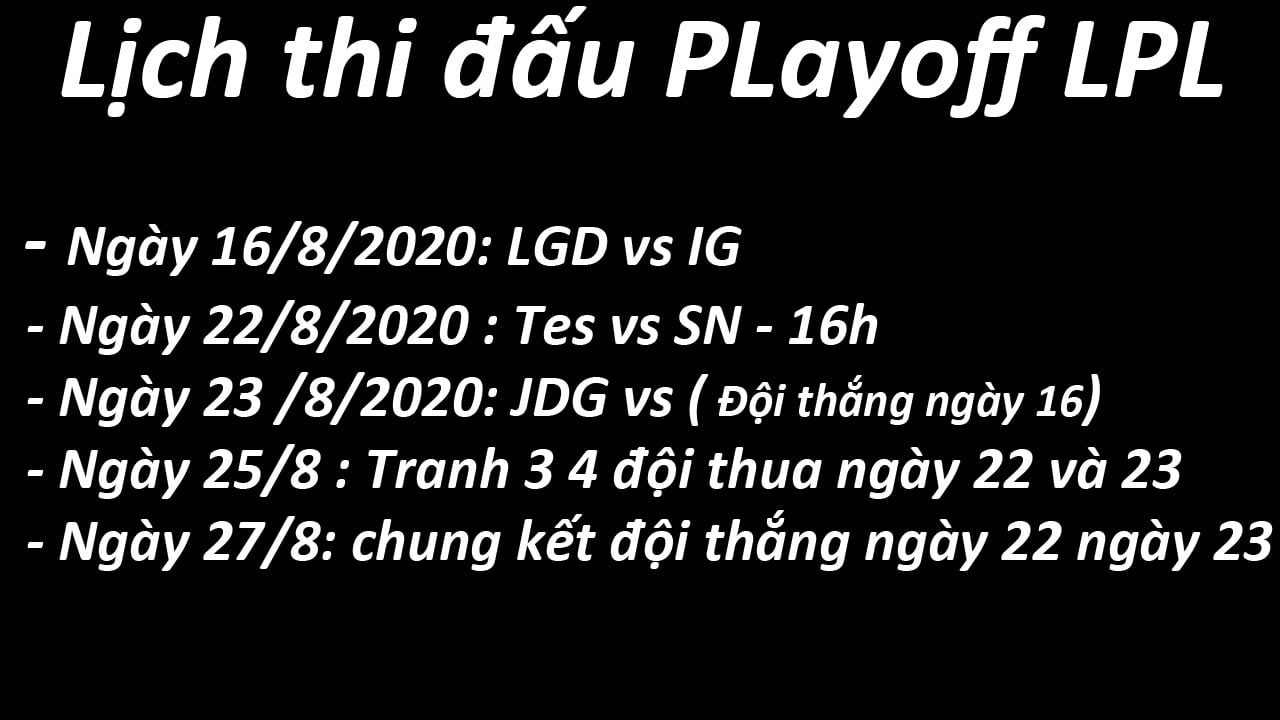 Lịch thi đấu PLayoff LPL

- Ngày 16/8/2020: LGD vs IG
- Ngày 22/8/2020 : Tes vs SN - 16h
- Ngày 23 /8/2020: JDG vs ( Đội thắng ngày 16)
- Ngày 25/8 : Tranh 3 4 đội thua ngày 22 và 23
- Ngày 27/8: chung kết đội thắng ngày 22 ngày 23